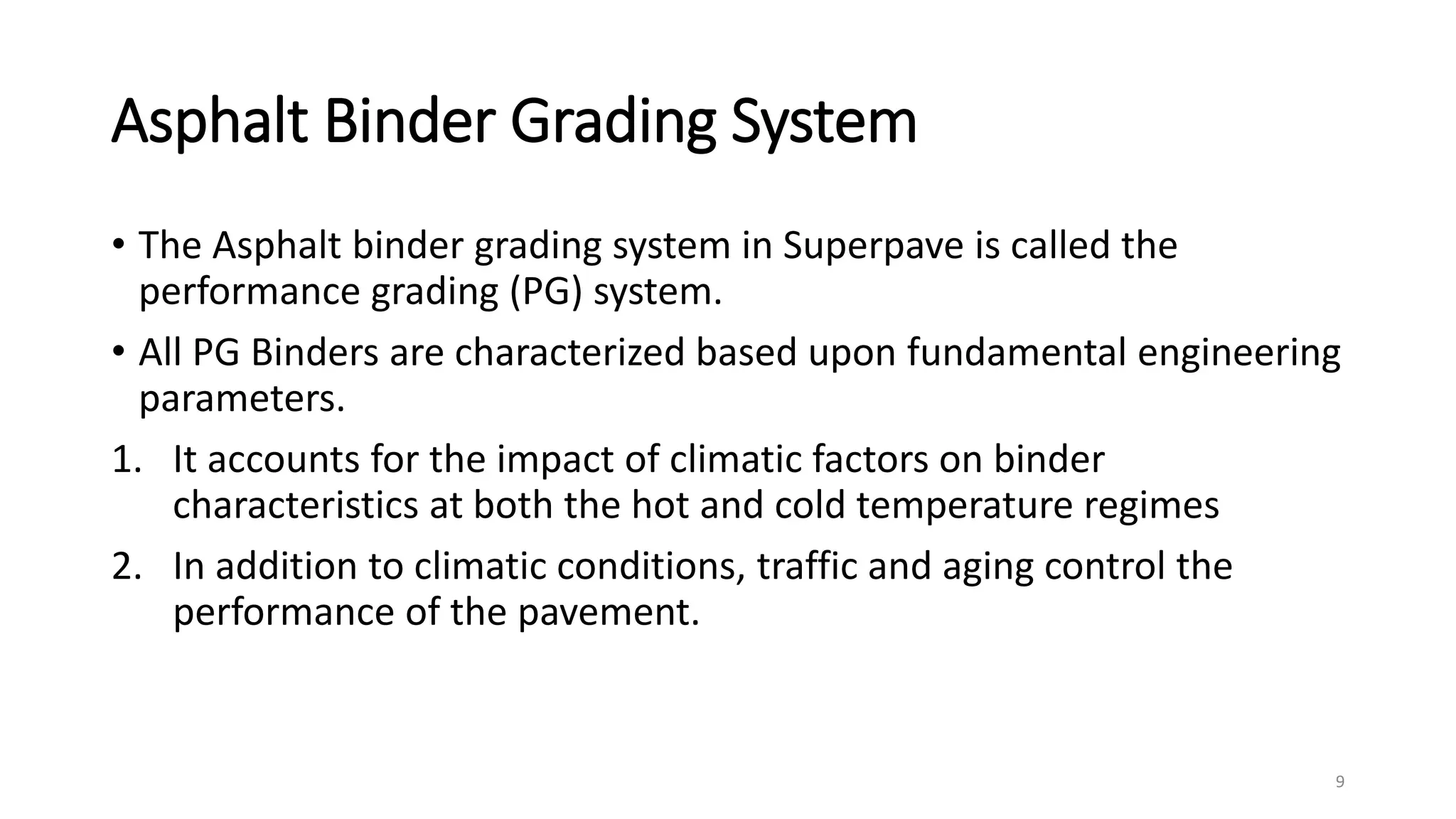 Asphalt Binder Grading System

• The Asphalt binder grading system in Superpave is called the performance grading (PG) system.

• All PG Binders are characterized based upon fundamental engineering parameters.

1. It accounts for the impact of climatic factors on binder characteristics at both the hot and cold temperature regimes

2. In addition to climatic conditions, traffic and aging control the performance of the pavement.

9